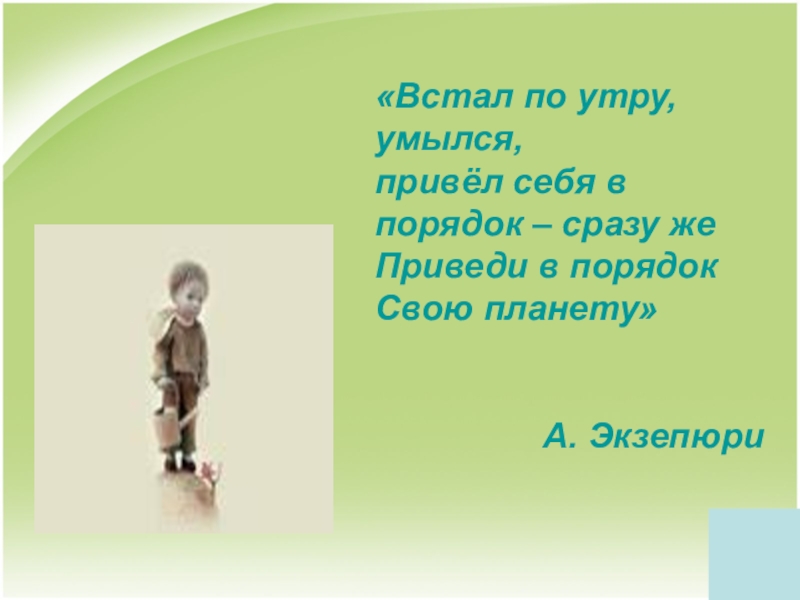 «Встал по утру,
умылся,
привёл себя в
порядок – сразу же
Приведи в порядок
Свою планету»

А. Экзепюри